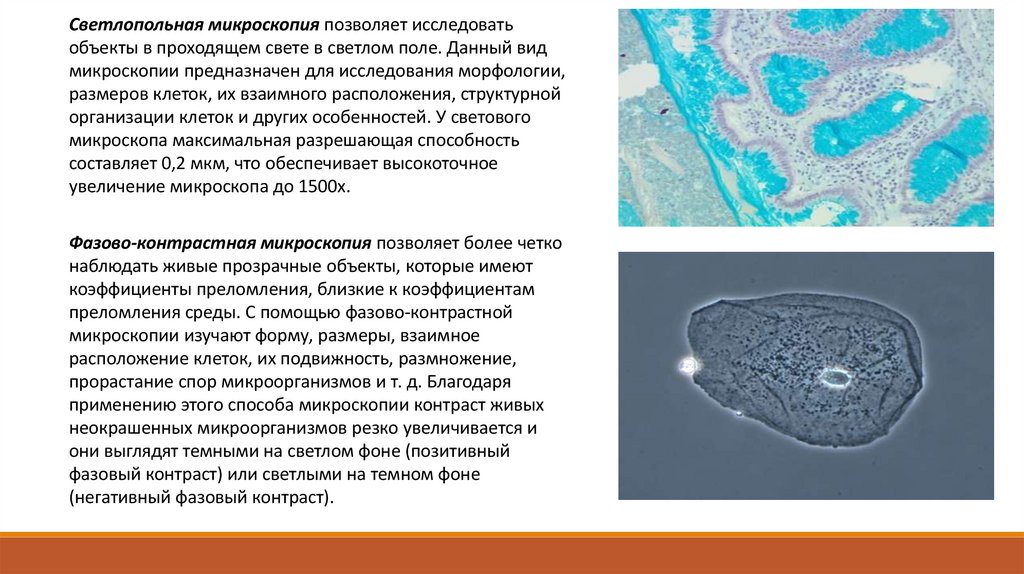 Светлопольная микроскопия позволяет исследовать объекты в проходящем свете в светлом поле. Данный вид микроскопии предназначен для исследования морфологии, размеров клеток, их взаимного расположения, структурной организации клеток и других особенностей. У светового микроскопа максимальная разрешающая способность составляет 0,2 мкм, что обеспечивает высокоточное увеличение микроскопа до 1500х.

Фазово-контрастная микроскопия позволяет более четко наблюдать живые прозрачные объекты, которые имеют коэффициенты преломления, близкие к коэффициентам преломления среды. С помощью фазово-контрастной микроскопии изучают форму, размеры, взаимное расположение клеток, их подвижность, размножение, прорастание спор микроорганизмов и т. д. Благодаря применению этого способа микроскопии контраст живых неокрашенных микроорганизмов резко увеличивается и они выглядят темными на светлом фоне (позитивный фазовый контраст) или светлыми на темном фоне (негативный фазовый контраст).